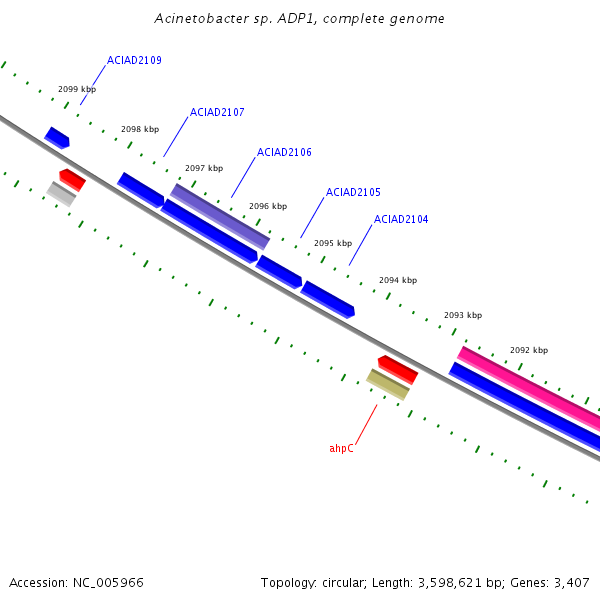 Acinetobacter sp. ADP1, complete genome

ACIAD2109
2099 kbp
ACIAD2107
2098 kbp
ACIAD2106
2097 kbp
ACIAD2105
2096 kbp
ACIAD2104
2095 kbp
2094 kbp
2093 kbp
2092 kbp
ahpC

Accession: NC_005966

Topology: circular; Length: 3,598,621 bp; Genes: 3,407